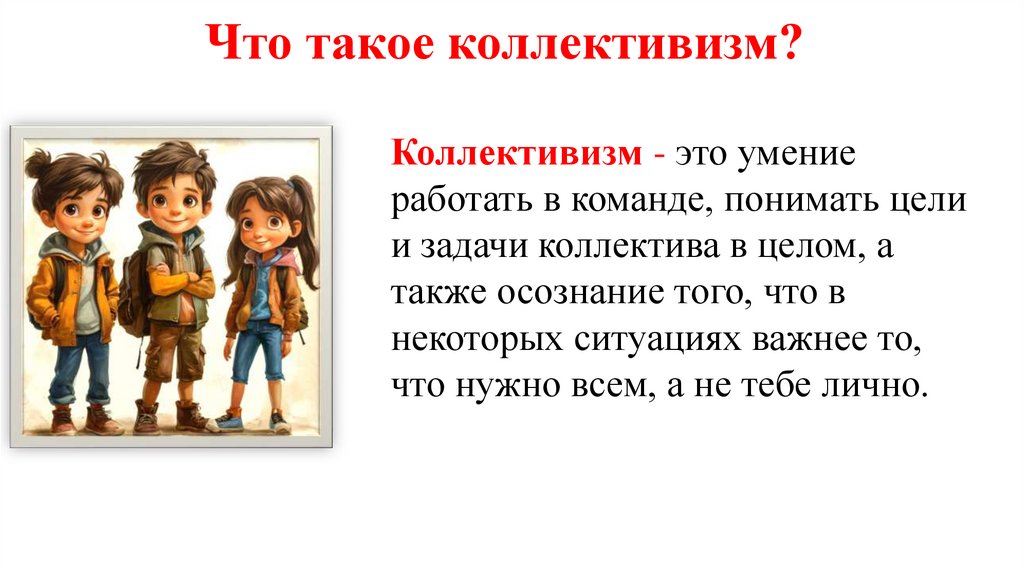 Что такое коллективизм?

Коллективизм - это умение работать в команде, понимать цели и задачи коллектива в целом, а также осознание того, что в некоторых ситуациях важнее то, что нужно всем, а не тебе лично.